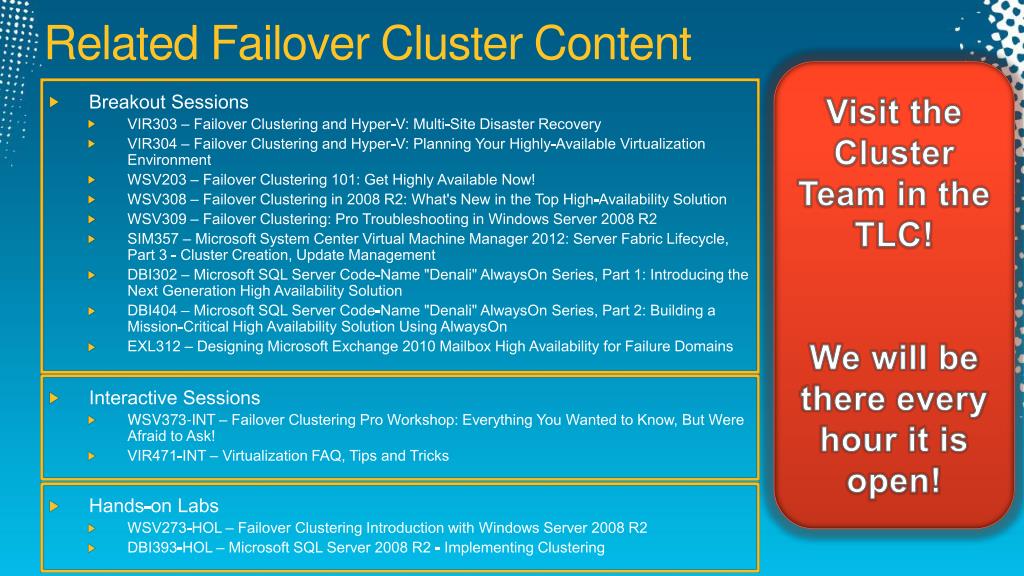 Related Failover Cluster Content

Breakout Sessions

VIR303 – Failover Clustering and Hyper-V: Multi-Site Disaster Recovery

VIR304 – Failover Clustering and Hyper-V: Planning Your Highly-Available Virtualization Environment

WSV203 – Failover Clustering 101: Get Highly Available Now!

WSV308 – Failover Clustering in 2008 R2: What's New in the Top High-Availability Solution

WSV309 – Failover Clustering: Pro Troubleshooting in Windows Server 2008 R2

SIM357 – Microsoft System Center Virtual Machine Manager 2012: Server Fabric Lifecycle, Part 3 - Cluster Creation, Update Management

DBI302 – Microsoft SQL Server Code-Name "Denali" AlwaysOn Series, Part 1: Introducing the Next Generation High Availability Solution

DBI404 – Microsoft SQL Server Code-Name "Denali" AlwaysOn Series, Part 2: Building a Mission-Critical High Availability Solution Using AlwaysOn

EXL312 – Designing Microsoft Exchange 2010 Mailbox High Availability for Failure Domains

Interactive Sessions

WSV373-INT – Failover Clustering Pro Workshop: Everything You Wanted to Know, But Were Afraid to Ask!

VIR471-INT – Virtualization FAQ, Tips and Tricks

Hands-on Labs

WSV273-HOL – Failover Clustering Introduction with Windows Server 2008 R2

DBI393-HOL – Microsoft SQL Server 2008 R2 - Implementing Clustering

Visit the Cluster Team in the TLC!

We will be there every hour it is open!